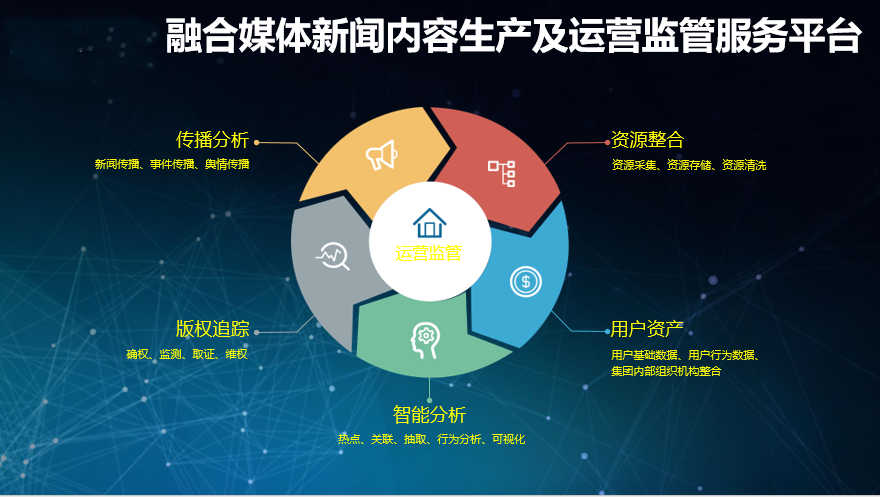 融合媒体新闻内容生产及运营监管服务平台

传播分析
新闻传播、事件传播、舆情传播

资源整合
资源采集、资源存储、资源清洗

运营监管

版权追踪
确权、监测、取证、维权

用户资产
用户基础数据、用户行为数据、集团内部组织机构整合

智能分析
热点、关联、抽取、行为分析、可视化